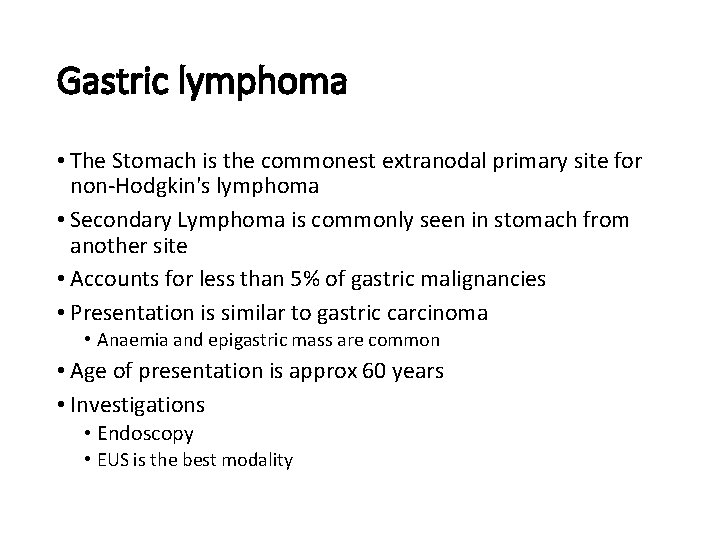 Gastric lymphoma

• The Stomach is the commonest extranodal primary site for non-Hodgkin's lymphoma
• Secondary Lymphoma is commonly seen in stomach from another site
• Accounts for less than 5% of gastric malignancies
• Presentation is similar to gastric carcinoma
  • Anaemia and epigastric mass are common
• Age of presentation is approx 60 years
• Investigations
  • Endoscopy
  • EUS is the best modality